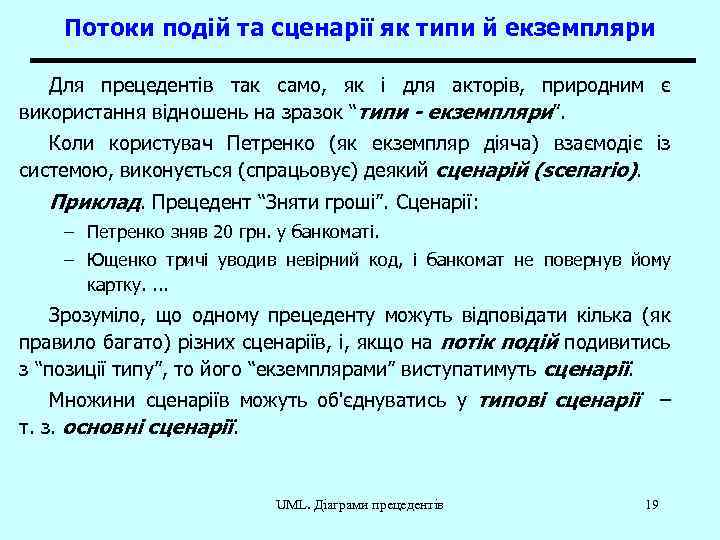 Потоки подій та сценарії як типи й екземпляри

Для прецедентів так само, як і для акторів, природним є використання відношень на зразок “типи - екземпляри”.

Коли користувач Петренко (як екземпляр діяча) взаємодіє із системою, виконується (спрацьовує) деякий сценарій (scenario).

Приклад. Прецедент “Зняти гроші”. Сценарії:

– Петренко зняв 20 грн. у банкоматі.

– Ющенко тричі уводив невірний код, і банкомат не повернув йому картку. ...

Зрозуміло, що одному прецеденту можуть відповідати кілька (як правило багато) різних сценаріїв, і, якщо на потік подій подивитись з “позиції типу”, то його “екземплярами” виступатимуть сценарії.

Множини сценаріїв можуть об'єднуватись у типові сценарії – т. з. основні сценарії.

UML. Діаграми прецедентів 19